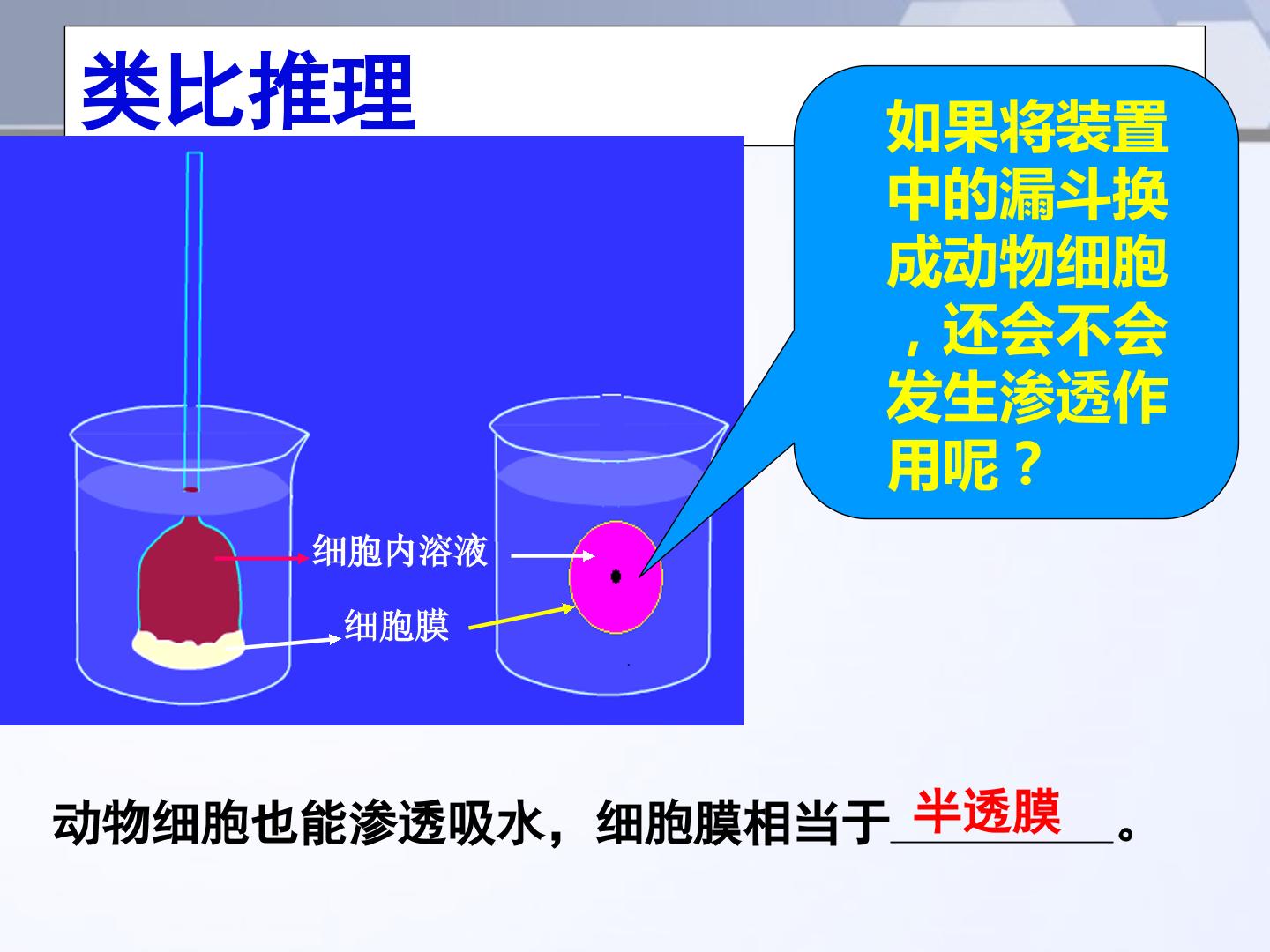 类比推理

如果将装置中的漏斗换成动物细胞，还会不会发生渗透作用呢？

细胞内溶液

细胞膜

动物细胞也能渗透吸水，细胞膜相当于半透膜。